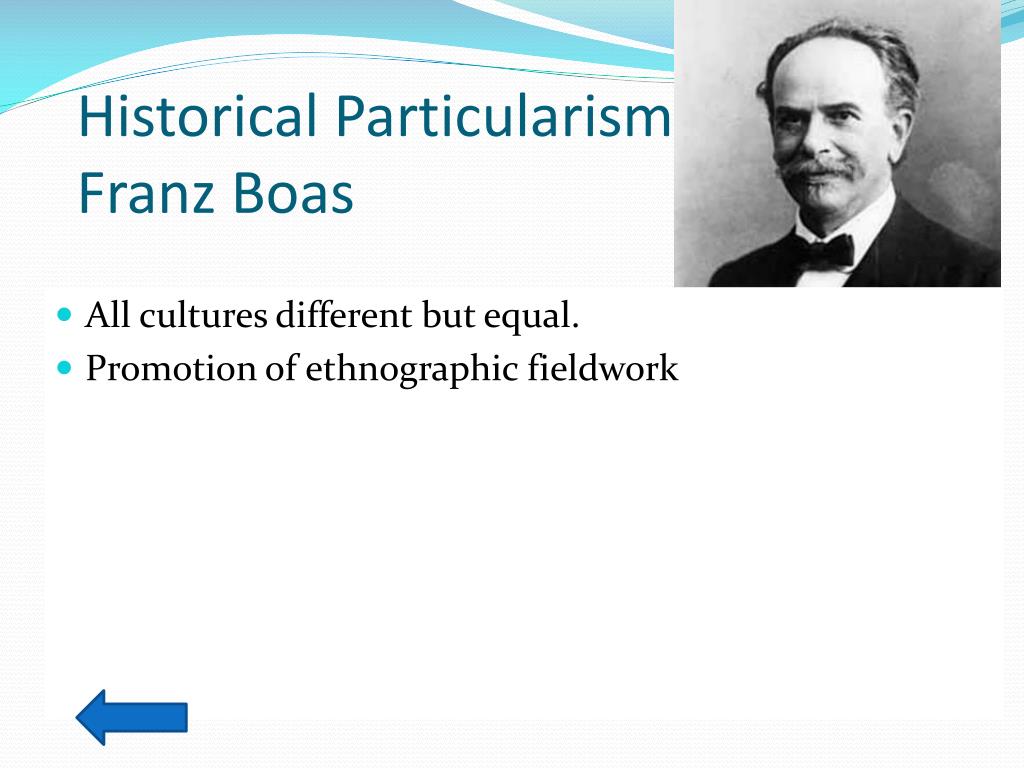 Historical Particularism
Franz Boas

All cultures different but equal.
Promotion of ethnographic fieldwork